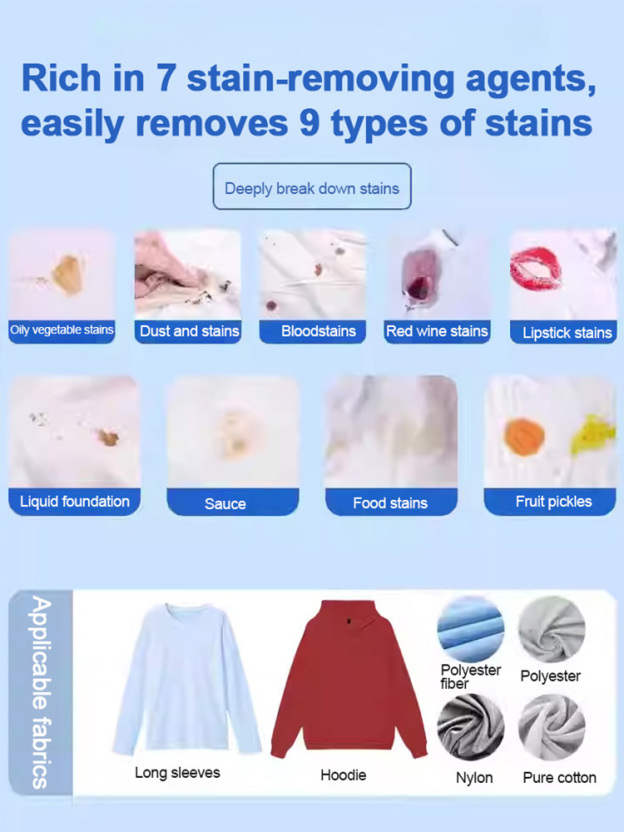 Rich in 7 stain-removing agents, easily removes 9 types of stains

Deeply break down stains

Oily vegetable stains
Dust and stains
Bloodstains
Red wine stains
Lipstick stains

Liquid foundation
Sauce
Food stains
Fruit pickles

Applicable fabrics

Long sleeves
Hoodie
Polyester fiber
Polyester
Nylon
Pure cotton